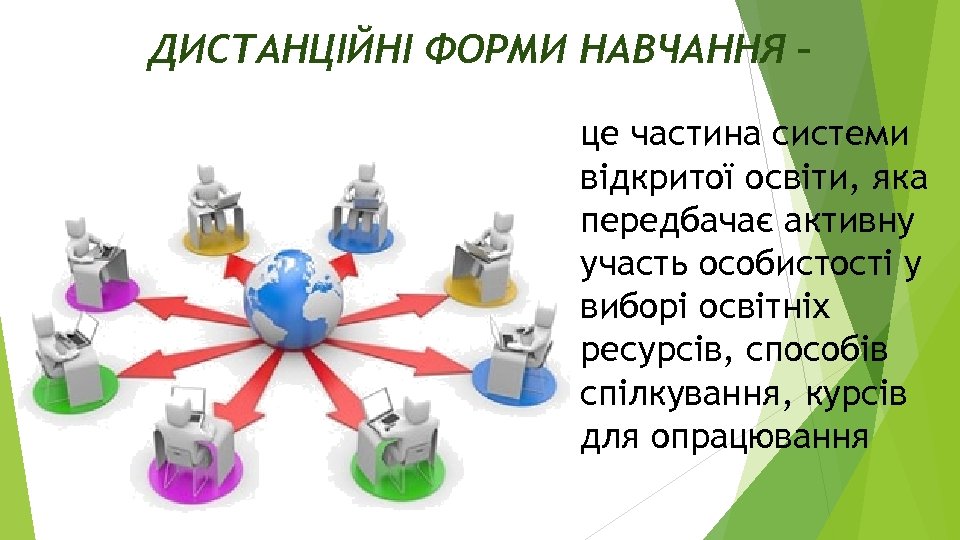 ДИСТАНЦІЙНІ ФОРМИ НАВЧАННЯ –

це частина системи відкритої освіти, яка передбачає активну участь особистості у виборі освітніх ресурсів, способів спілкування, курсів для опрацювання